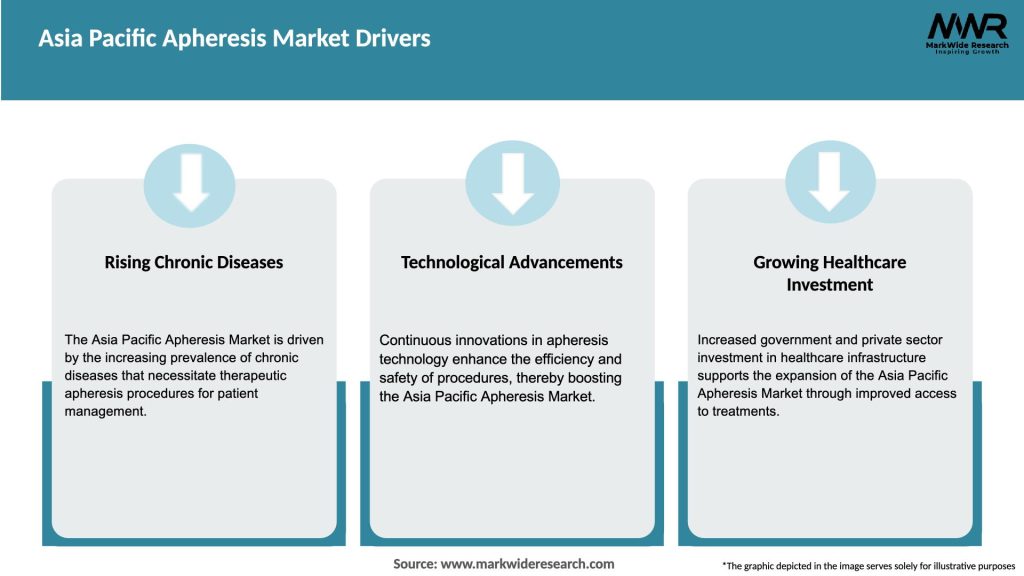 Asia Pacific Apheresis Market Drivers

MWR
MarkWide Research
Inspiring Growth

Rising Chronic Diseases

The Asia Pacific Apheresis Market is driven by the increasing prevalence of chronic diseases that necessitate therapeutic apheresis procedures for patient management.

Technological Advancements

Continuous innovations in apheresis technology enhance the efficiency and safety of procedures, thereby boosting the Asia Pacific Apheresis Market.

Growing Healthcare Investment

Increased government and private sector investment in healthcare infrastructure supports the expansion of the Asia Pacific Apheresis Market through improved access to treatments.

Source: www.markwideresearch.com

*The graphic depicted in the image serves solely for illustrative purposes